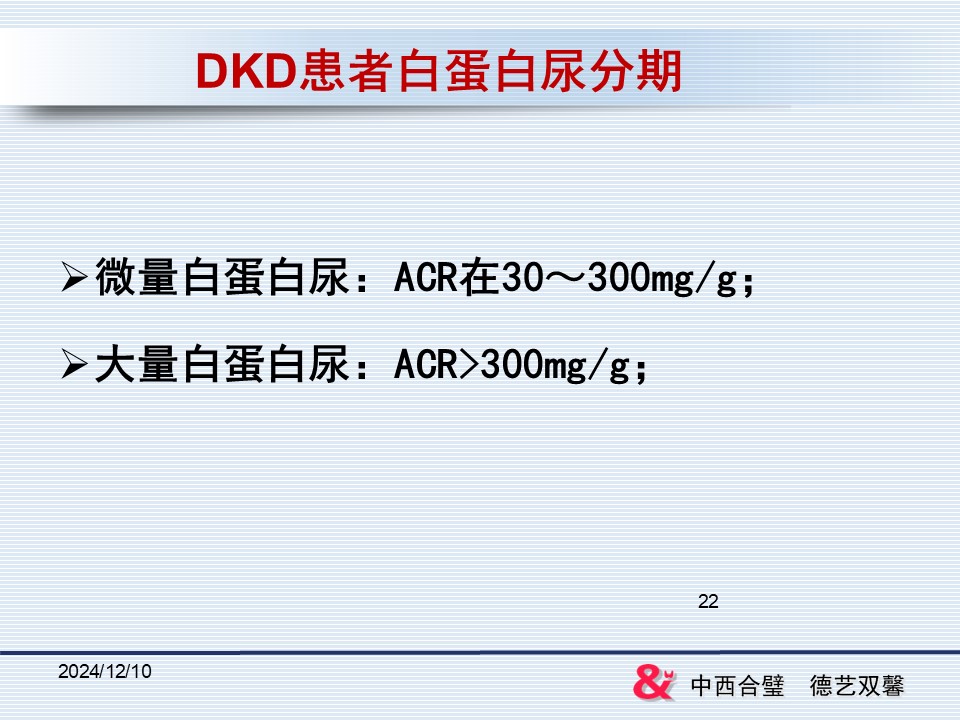 DKD患者白蛋白尿分期

➢微量白蛋白尿：ACR在30～300mg/g；

➢大量白蛋白尿：ACR>300mg/g；

22

2024/12/10

中西合璧　德艺双馨